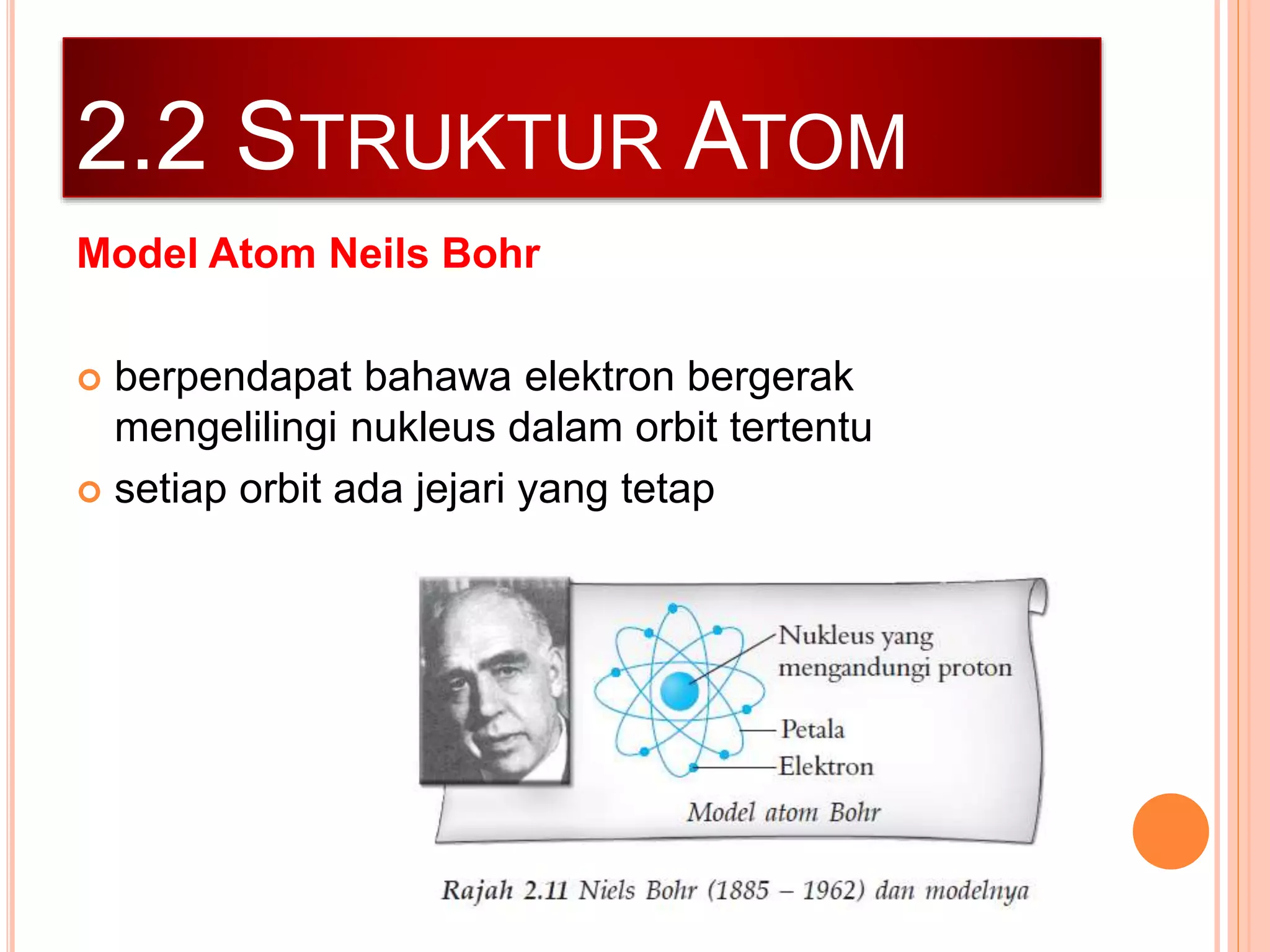 2.2 STRUKTUR ATOM

Model Atom Neils Bohr

berpendapat bahawa elektron bergerak mengelilingi nukleus dalam orbit tertentu

setiap orbit ada jejari yang tetap

Nukleus yang mengandungi proton

Petala

Elektron

Model atom Bohr

Rajah 2.11 Niels Bohr (1885 – 1962) dan modelnya